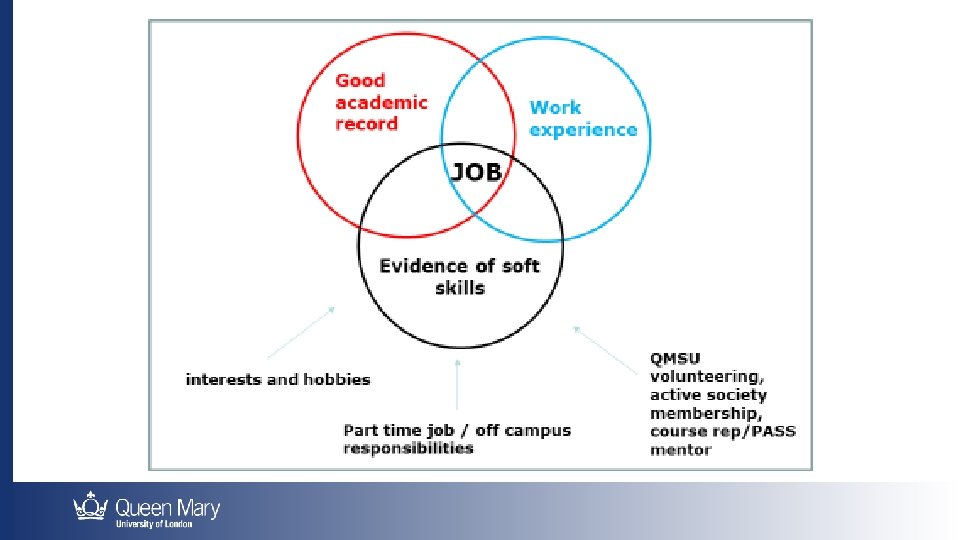 Good academic record

Work experience

JOB

Evidence of soft skills

interests and hobbies

Part time job / off campus responsibilities

QMSU volunteering, active society membership, course rep/PASS mentor

Queen Mary
University of London